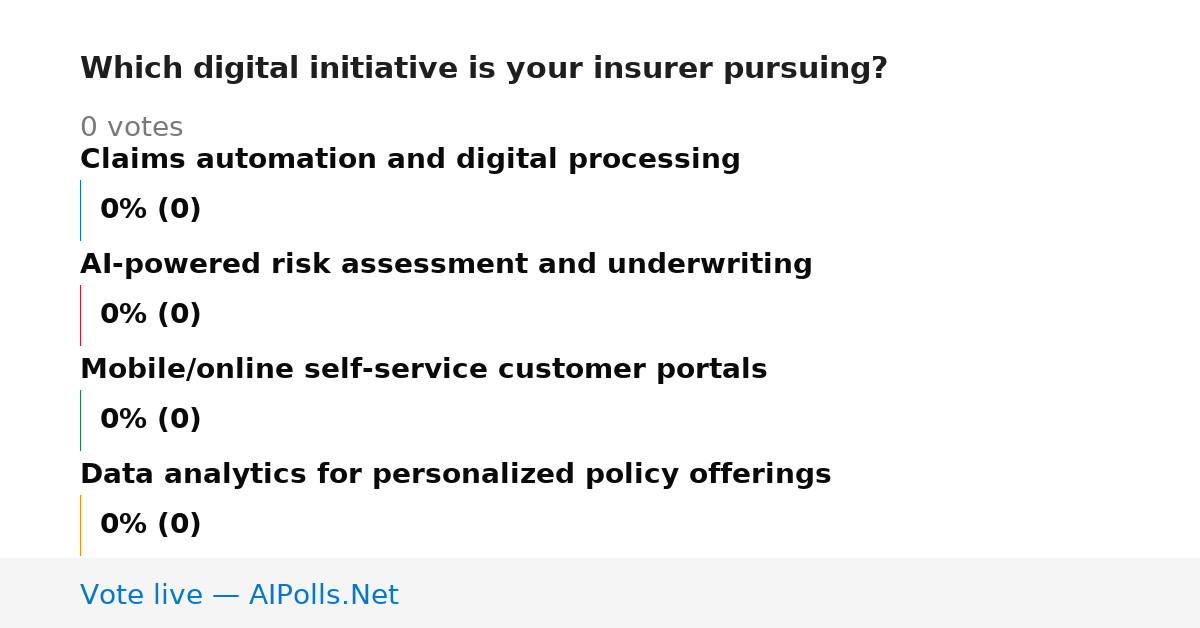 Which digital initiative is your insurer pursuing?

0 votes

Claims automation and digital processing

0% (0)

AI-powered risk assessment and underwriting

0% (0)

Mobile/online self-service customer portals

0% (0)

Data analytics for personalized policy offerings

0% (0)

Vote live — AIPolls.Net